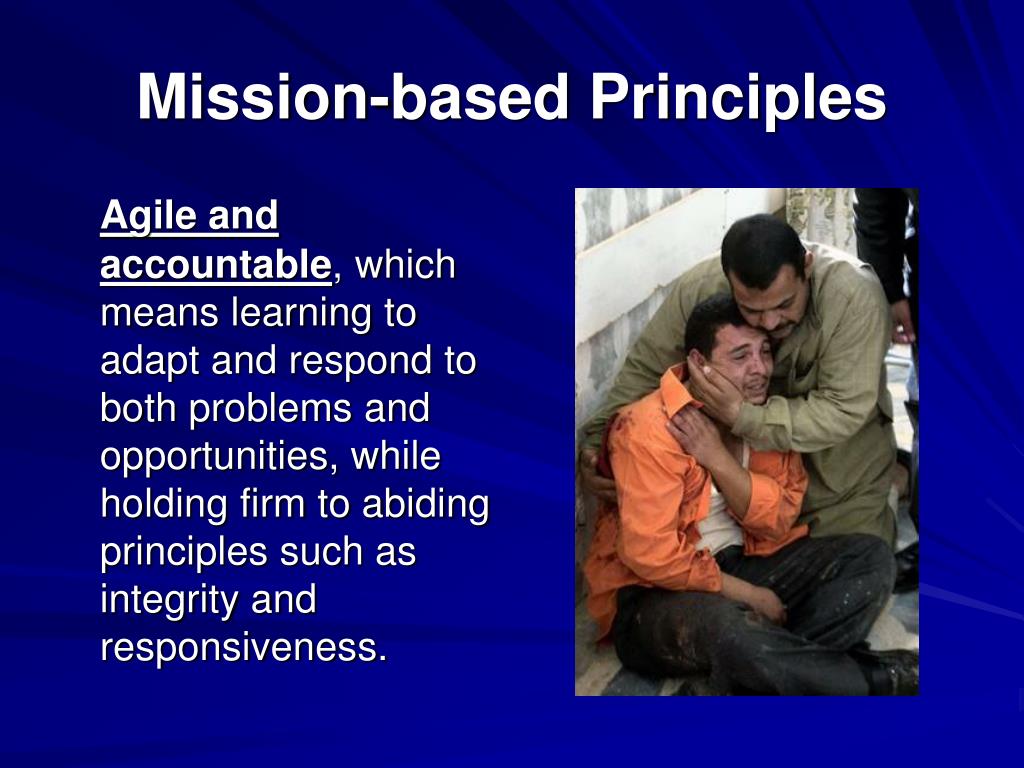 Mission-based Principles

Agile and accountable, which means learning to adapt and respond to both problems and opportunities, while holding firm to abiding principles such as integrity and responsiveness.